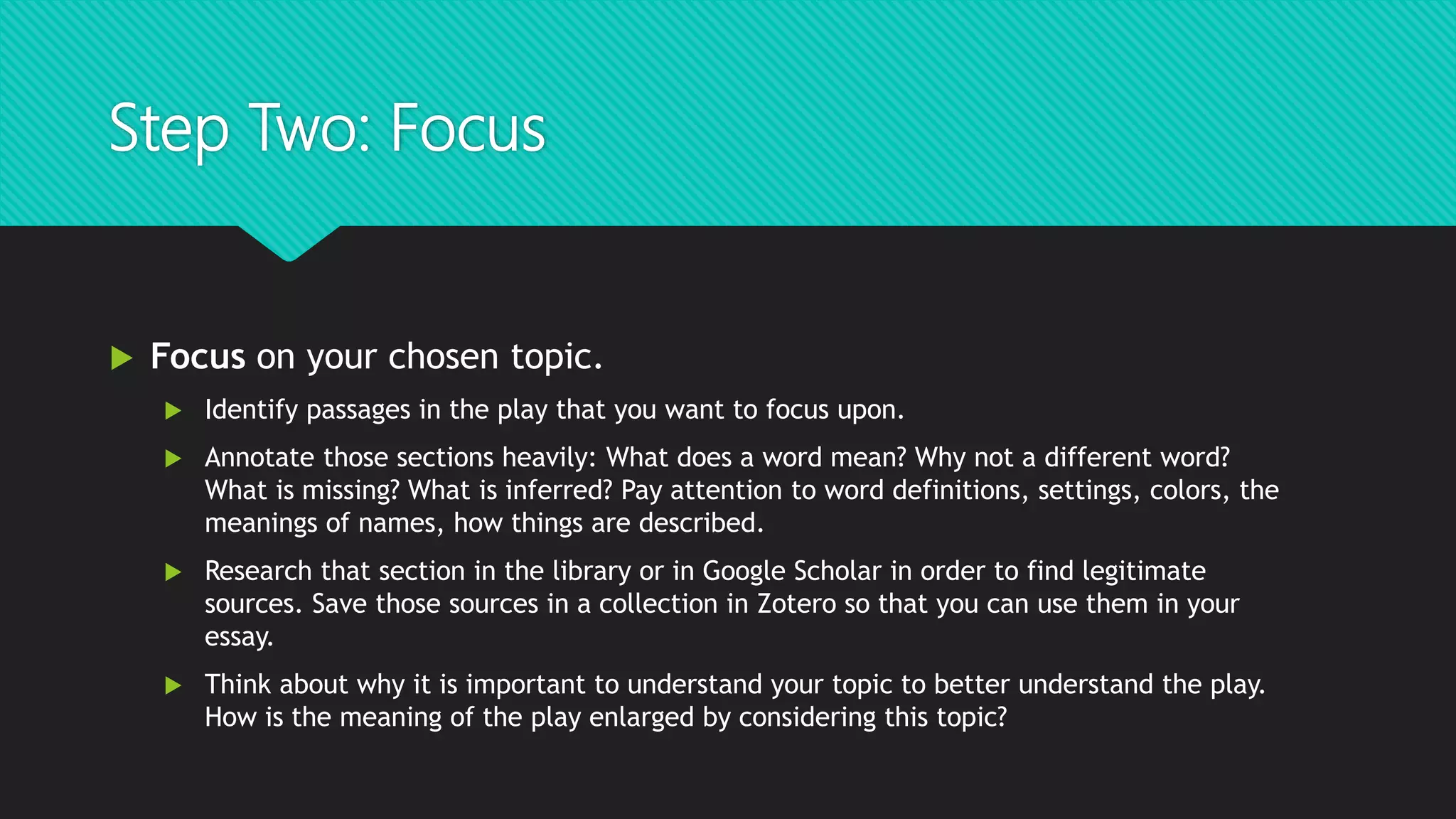 Step Two: Focus

Focus on your chosen topic.

Identify passages in the play that you want to focus upon.

Annotate those sections heavily: What does a word mean? Why not a different word? What is missing? What is inferred? Pay attention to word definitions, settings, colors, the meanings of names, how things are described.

Research that section in the library or in Google Scholar in order to find legitimate sources. Save those sources in a collection in Zotero so that you can use them in your essay.

Think about why it is important to understand your topic to better understand the play. How is the meaning of the play enlarged by considering this topic?